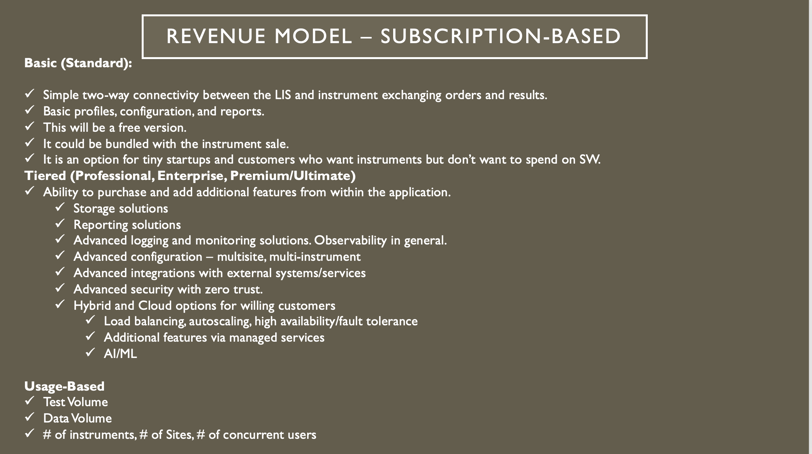 REVENUE MODEL – SUBSCRIPTION-BASED

Basic (Standard):

✓ Simple two-way connectivity between the LIS and instrument exchanging orders and results.
✓ Basic profiles, configuration, and reports.
✓ This will be a free version.
✓ It could be bundled with the instrument sale.
✓ It is an option for tiny startups and customers who want instruments but don't want to spend on SW.

Tiered (Professional, Enterprise, Premium/Ultimate)
✓ Ability to purchase and add additional features from within the application.
✓ Storage solutions
✓ Reporting solutions
✓ Advanced logging and monitoring solutions. Observability in general.
✓ Advanced configuration – multisite, multi-instrument
✓ Advanced integrations with external systems/services
✓ Advanced security with zero trust.
✓ Hybrid and Cloud options for willing customers
✓ Load balancing, autoscaling, high availability/fault tolerance
✓ Additional features via managed services
✓ AI/ML

Usage-Based
✓ Test Volume
✓ Data Volume
✓ # of instruments, # of Sites, # of concurrent users